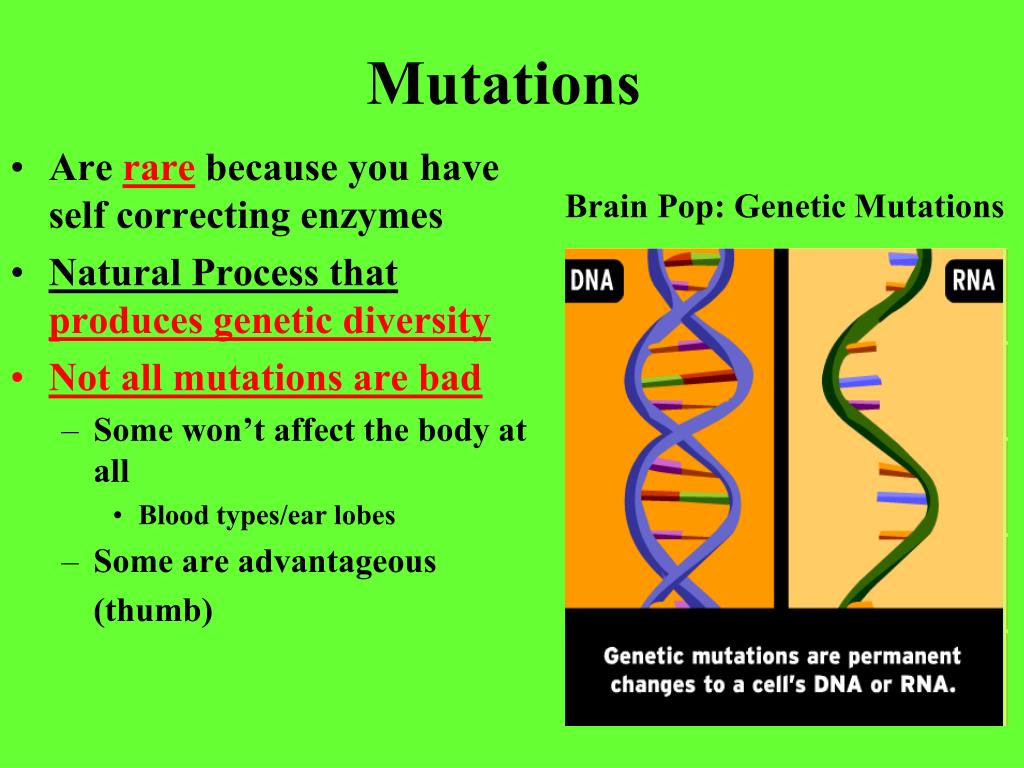 Mutations

• Are rare because you have self correcting enzymes
• Natural Process that produces genetic diversity
• Not all mutations are bad
– Some won't affect the body at all
• Blood types/ear lobes
– Some are advantageous (thumb)

Brain Pop: Genetic Mutations

DNA

RNA

Genetic mutations are permanent changes to a cell's DNA or RNA.